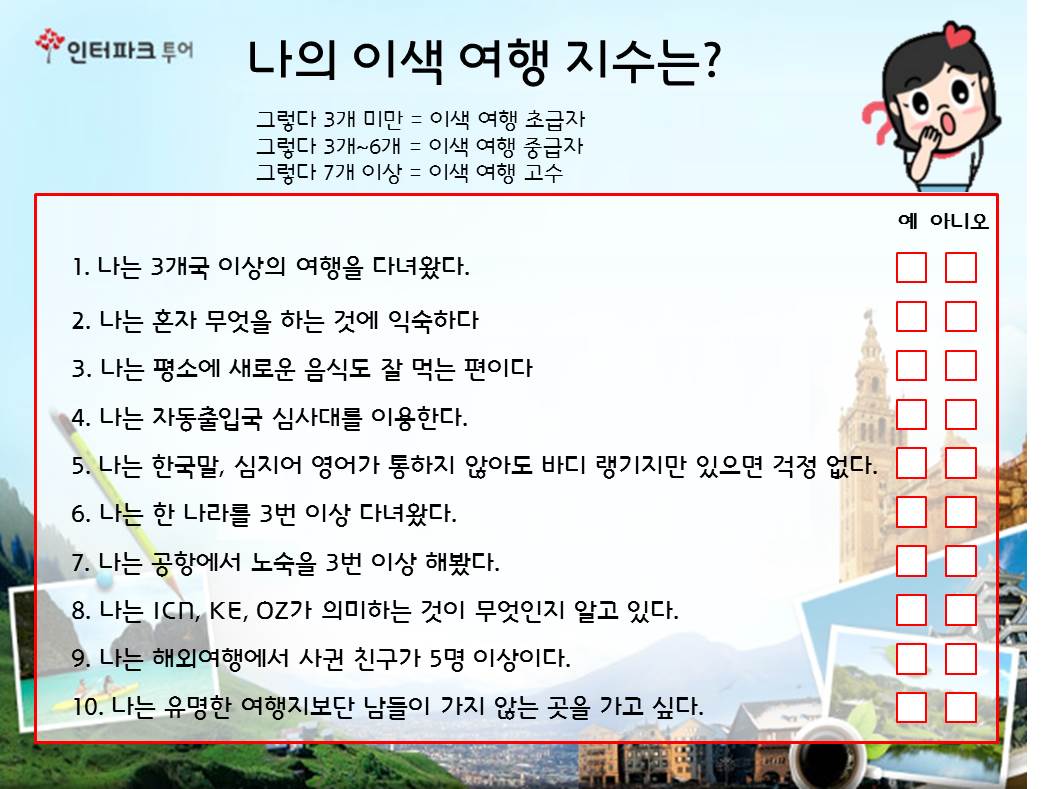 인터파크 투어

나의 이색 여행 지수는?

그렇다 3개 미만 = 이색 여행 초급자
그렇다 3개~6개 = 이색 여행 중급자
그렇다 7개 이상 = 이색 여행 고수

예 아니오

1. 나는 3개국 이상의 여행을 다녀왔다.
2. 나는 혼자 무엇을 하는 것에 익숙하다
3. 나는 평소에 새로운 음식도 잘 먹는 편이다
4. 나는 자동출입국 심사대를 이용한다.
5. 나는 한국말, 심지어 영어가 통하지 않아도 바디 랭기지만 있으면 걱정 없다.
6. 나는 한 나라를 3번 이상 다녀왔다.
7. 나는 공항에서 노숙을 3번 이상 해봤다.
8. 나는 ICN, KE, OZ가 의미하는 것이 무엇인지 알고 있다.
9. 나는 해외여행에서 사귄 친구가 5명 이상이다.
10. 나는 유명한 여행지보단 남들이 가지 않는 곳을 가고 싶다.